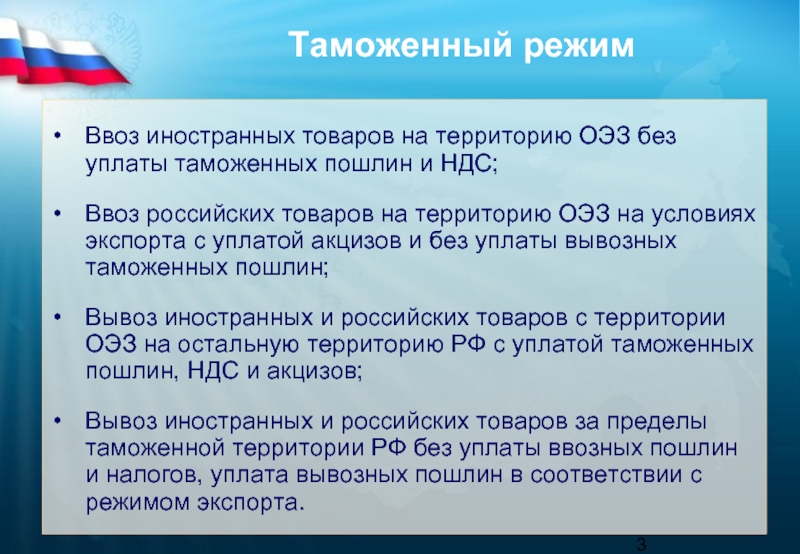 Таможенный режим

• Ввоз иностранных товаров на территорию ОЭЗ без уплаты таможенных пошлин и НДС;

• Ввоз российских товаров на территорию ОЭЗ на условиях экспорта с уплатой акцизов и без уплаты вывозных таможенных пошлин;

• Вывоз иностранных и российских товаров с территории ОЭЗ на остальную территорию РФ с уплатой таможенных пошлин, НДС и акцизов;

• Вывоз иностранных и российских товаров за пределы таможенной территории РФ без уплаты ввозных пошлин и налогов, уплата вывозных пошлин в соответствии с режимом экспорта.

3